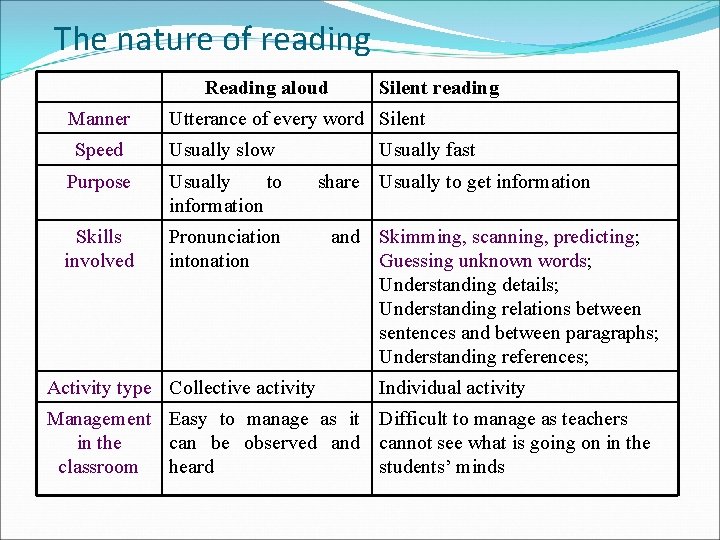 The nature of reading

| | Reading aloud | Silent reading |
|---|---|---|
| Manner | Utterance of every word | Silent |
| Speed | Usually slow | Usually fast |
| Purpose | Usually to share information | Usually to get information |
| Skills involved | Pronunciation and intonation | Skimming, scanning, predicting; Guessing unknown words; Understanding details; Understanding relations between sentences and between paragraphs; Understanding references; |
| Activity type | Collective activity | Individual activity |
| Management in the classroom | Easy to manage as it can be observed and heard | Difficult to manage as teachers cannot see what is going on in the students' minds |